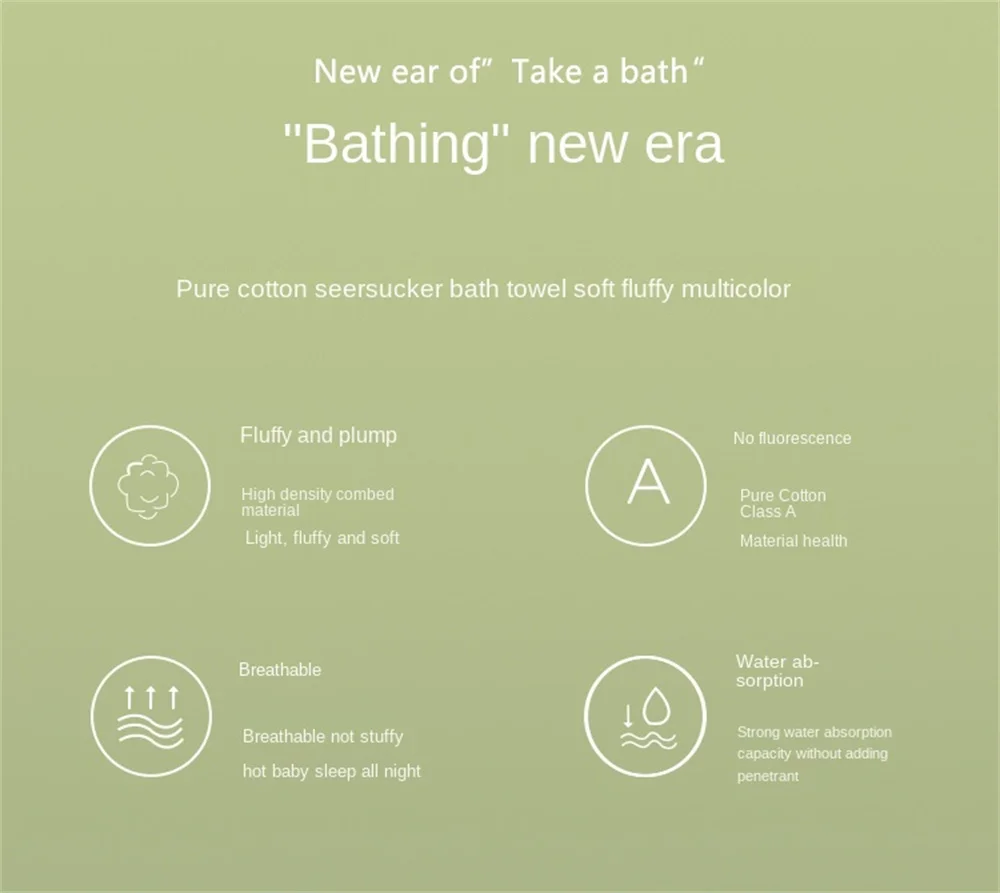 New ear of" Take a bath"

"Bathing" new era

Pure cotton seersucker bath towel soft fluffy multicolor

Fluffy and plump

High density combed material

Light, fluffy and soft

A

No fluorescence

Pure Cotton Class A

Material health

Breathable

Breathable not stuffy

hot baby sleep all night

Water absorption

Strong water absorption capacity without adding penetrant